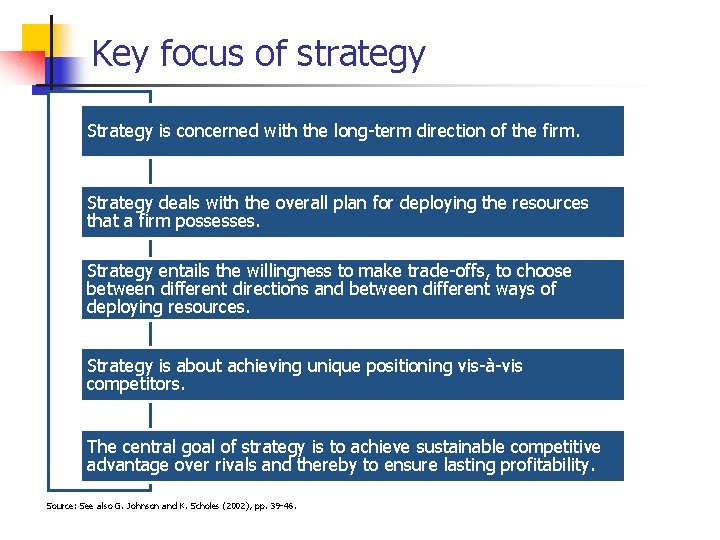 Key focus of strategy

Strategy is concerned with the long-term direction of the firm.

Strategy deals with the overall plan for deploying the resources that a firm possesses.

Strategy entails the willingness to make trade-offs, to choose between different directions and between different ways of deploying resources.

Strategy is about achieving unique positioning vis-à-vis competitors.

The central goal of strategy is to achieve sustainable competitive advantage over rivals and thereby to ensure lasting profitability.

Source: See also G. Johnson and K. Scholes (2002), pp. 39-46.